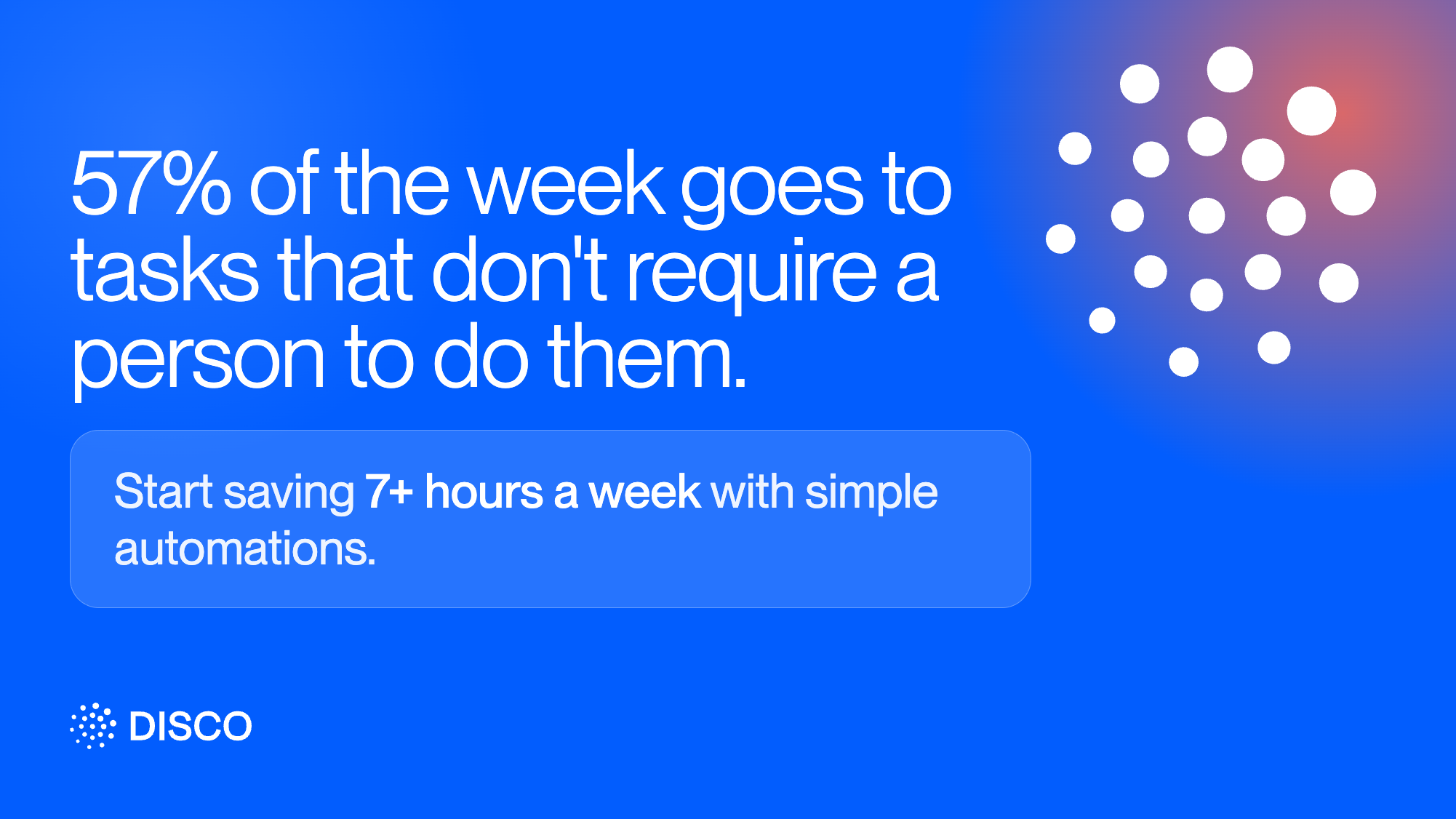 57% of the week goes to tasks that don't require a person to do them.

Start saving 7+ hours a week with simple automations.

DISCO